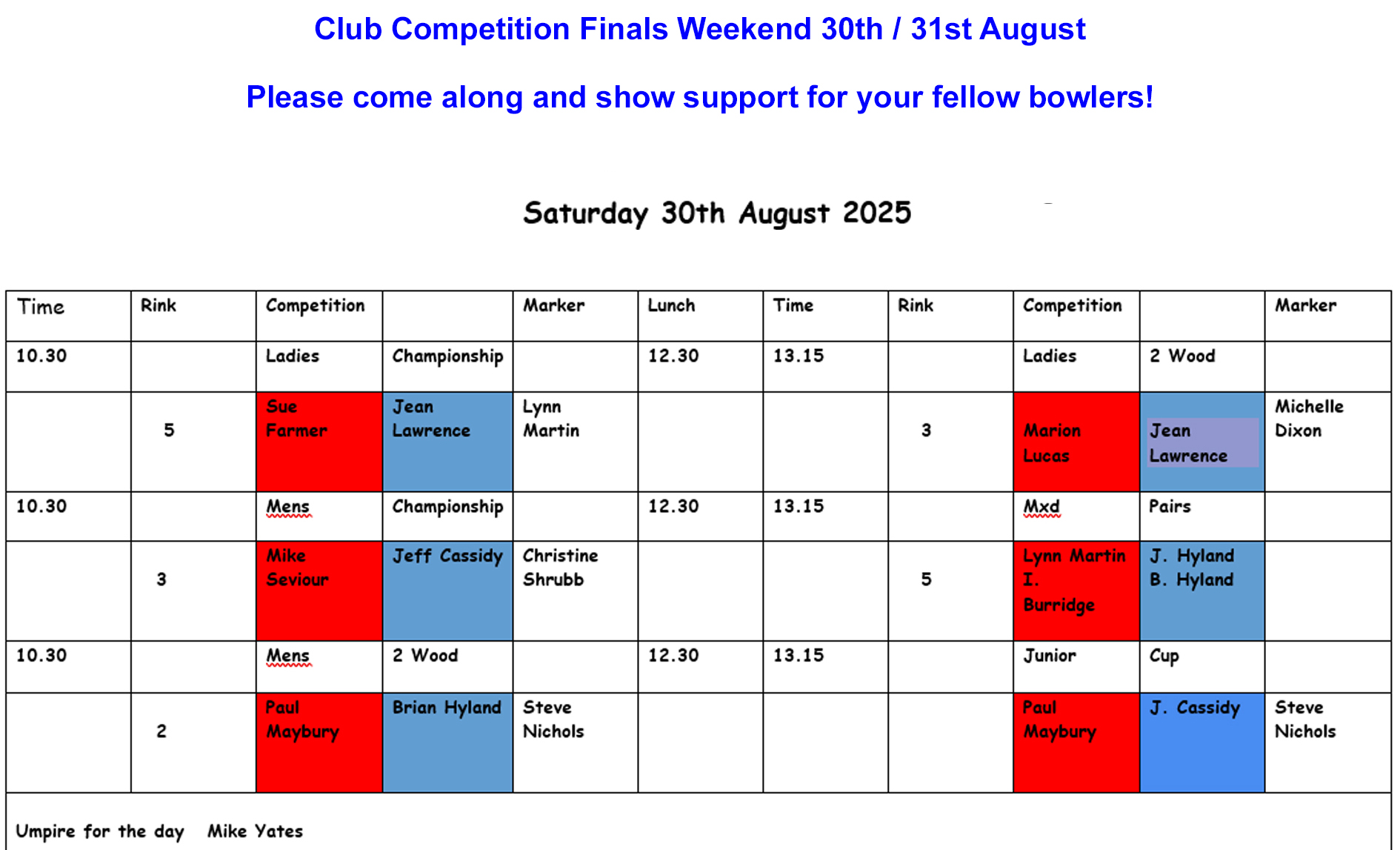 Club Competition Finals Weekend 30th / 31st August

Please come along and show support for your fellow bowlers!

Saturday 30th August 2025

| Time | Rink | Competition | | Marker | Lunch | Time | Rink | Competition | | Marker |
|---|---|---|---|---|---|---|---|---|---|---|
| 10.30 | | Ladies | Championship | | 12.30 | 13.15 | | Ladies | 2 Wood | |
| | 5 | Sue Farmer | Jean Lawrence | Lynn Martin | | | 3 | Marion Lucas | Jean Lawrence | Michelle Dixon |
| 10.30 | | Mens | Championship | | 12.30 | 13.15 | | Mxd | Pairs | |
| | 3 | Mike Seviour | Jeff Cassidy | Christine Shrubb | | | 5 | Lynn Martin I. Burridge | J. Hyland B. Hyland | |
| 10.30 | | Mens | 2 Wood | | 12.30 | 13.15 | | Junior | Cup | |
| | 2 | Paul Maybury | Brian Hyland | Steve Nichols | | | | Paul Maybury | J. Cassidy | Steve Nichols |

Umpire for the day Mike Yates